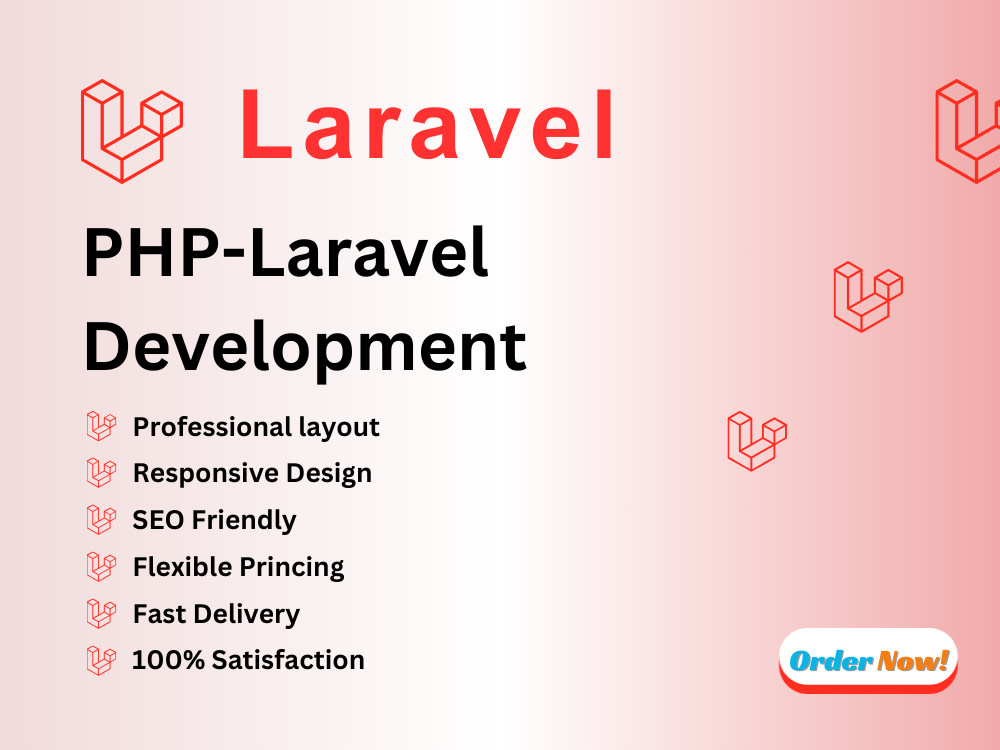 Laravel

PHP-Laravel Development

Professional layout
Responsive Design
SEO Friendly
Flexible Princing
Fast Delivery
100% Satisfaction

Order Now!